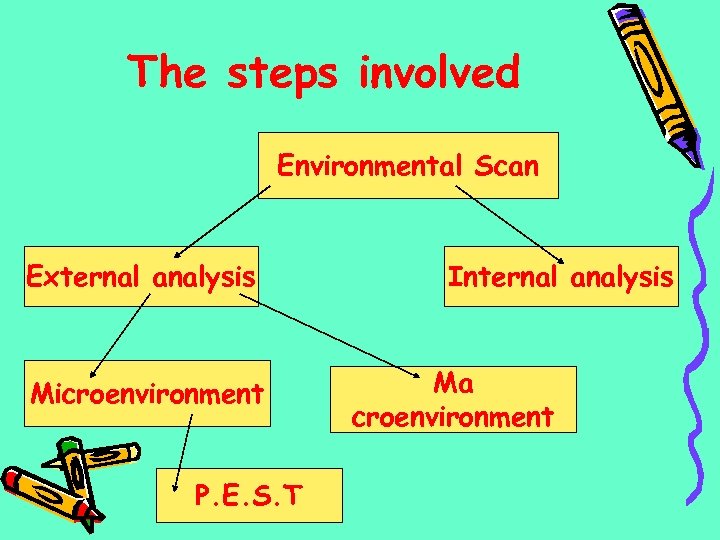 The steps involved

Environmental Scan

External analysis

Internal analysis

Microenvironment

Ma croenvironment

P.E.S.T